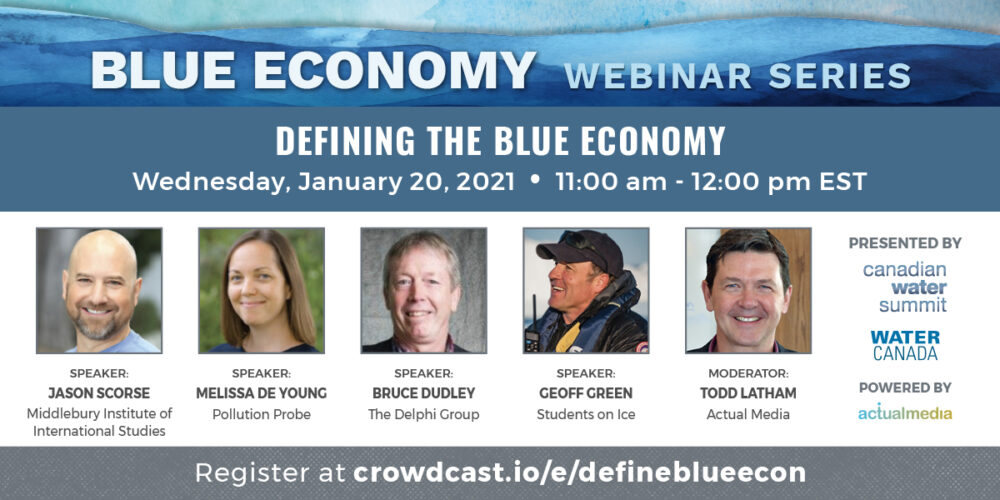 BLUE ECONOMY WEBINAR SERIES

DEFINING THE BLUE ECONOMY

Wednesday, January 20, 2021 • 11:00 am - 12:00 pm EST

SPEAKER:
JASON SCORSE
Middlebury Institute of International Studies

SPEAKER:
MELISSA DE YOUNG
Pollution Probe

SPEAKER:
BRUCE DUDLEY
The Delphi Group

SPEAKER:
GEOFF GREEN
Students on Ice

MODERATOR:
TODD LATHAM
Actual Media

PRESENTED BY
canadian water summit

WATER CANADA

POWERED BY
actualmedia

Register at crowdcast.io/e/defineblueecon